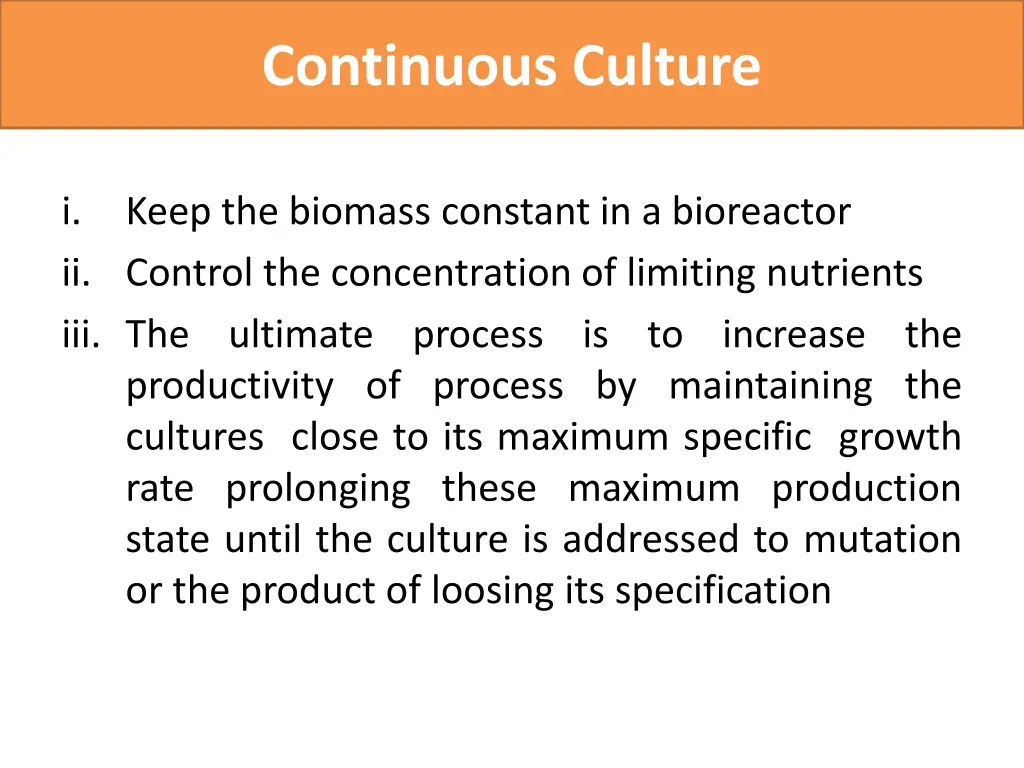 Continuous Culture

i. Keep the biomass constant in a bioreactor
ii. Control the concentration of limiting nutrients
iii. The ultimate process is to increase the productivity of process by maintaining the cultures close to its maximum specific growth rate prolonging these maximum production state until the culture is addressed to mutation or the product of loosing its specification